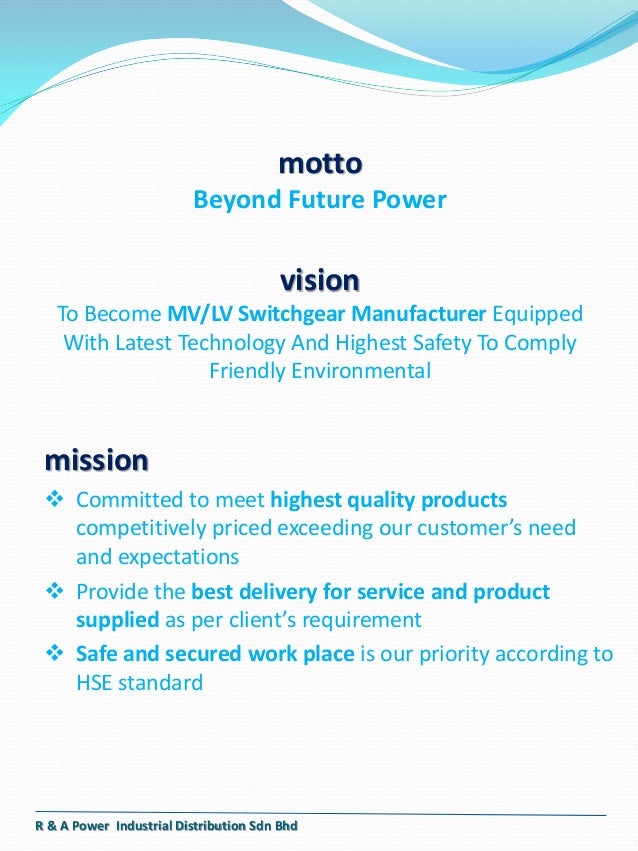 motto
Beyond Future Power

vision
To Become MV/LV Switchgear Manufacturer Equipped With Latest Technology And Highest Safety To Comply Friendly Environmental

mission
❖ Committed to meet highest quality products competitively priced exceeding our customer's need and expectations
❖ Provide the best delivery for service and product supplied as per client's requirement
❖ Safe and secured work place is our priority according to HSE standard

R & A Power Industrial Distribution Sdn Bhd